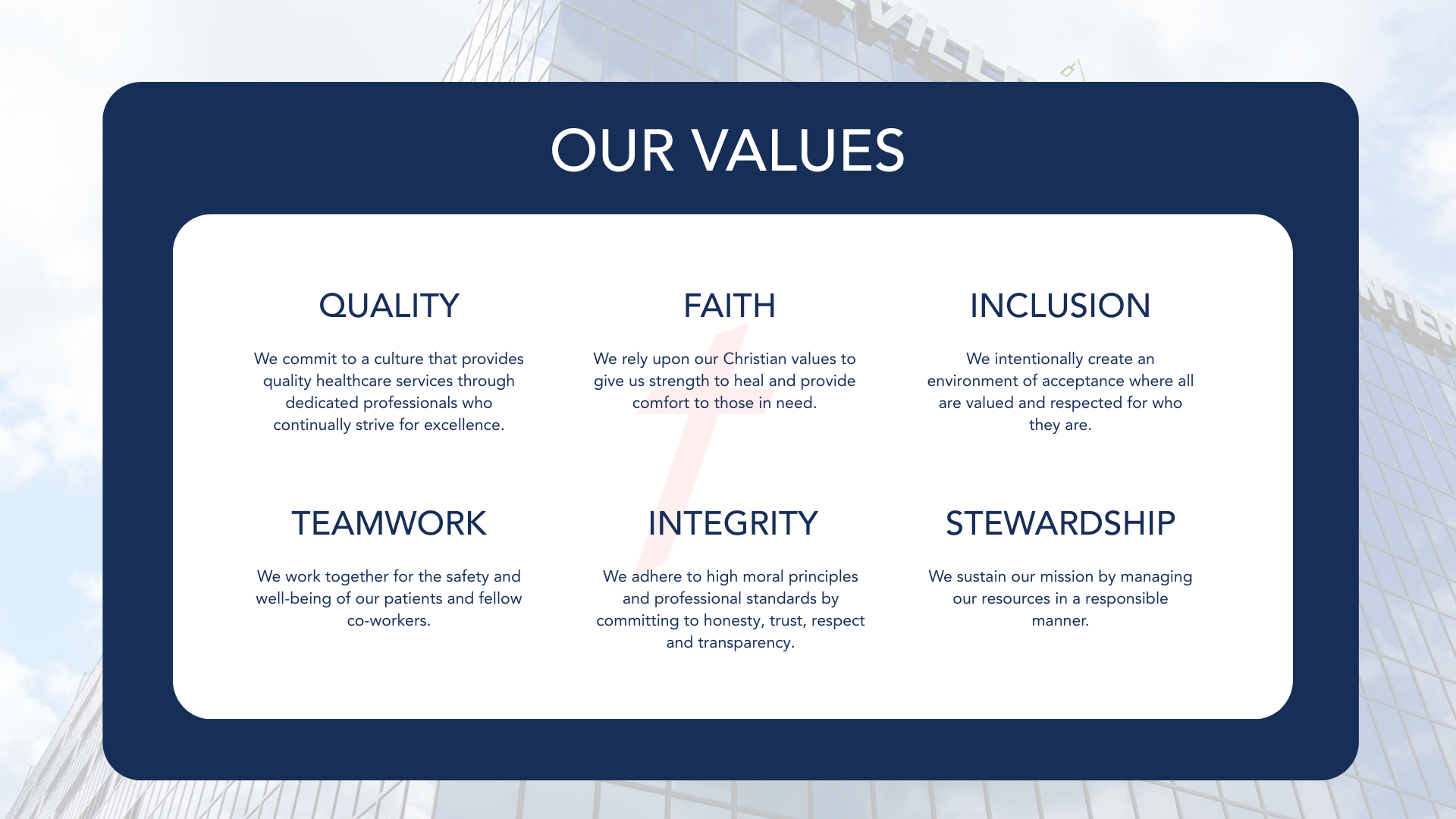 OUR VALUES

QUALITY

We commit to a culture that provides quality healthcare services through dedicated professionals who continually strive for excellence.

FAITH

We rely upon our Christian values to give us strength to heal and provide comfort to those in need.

INCLUSION

We intentionally create an environment of acceptance where all are valued and respected for who they are.

TEAMWORK

We work together for the safety and well-being of our patients and fellow co-workers.

INTEGRITY

We adhere to high moral principles and professional standards by committing to honesty, trust, respect and transparency.

STEWARDSHIP

We sustain our mission by managing our resources in a responsible manner.